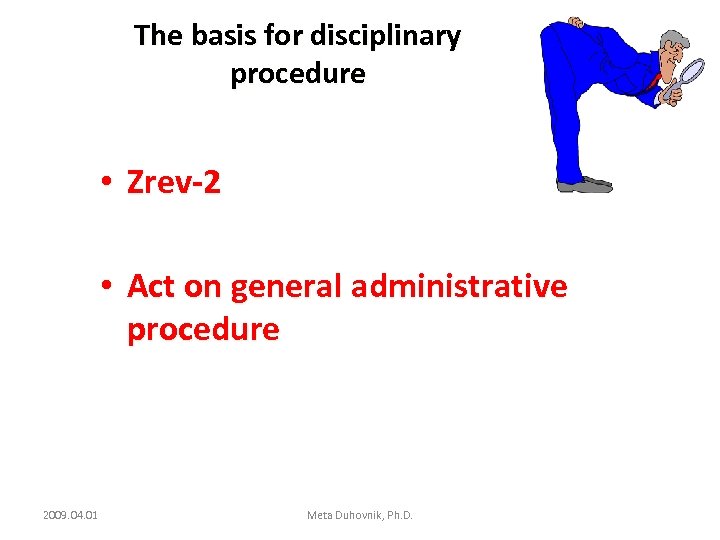 The basis for disciplinary procedure

• Zrev-2

• Act on general administrative procedure

2009.04.01

Meta Duhovnik, Ph.D.